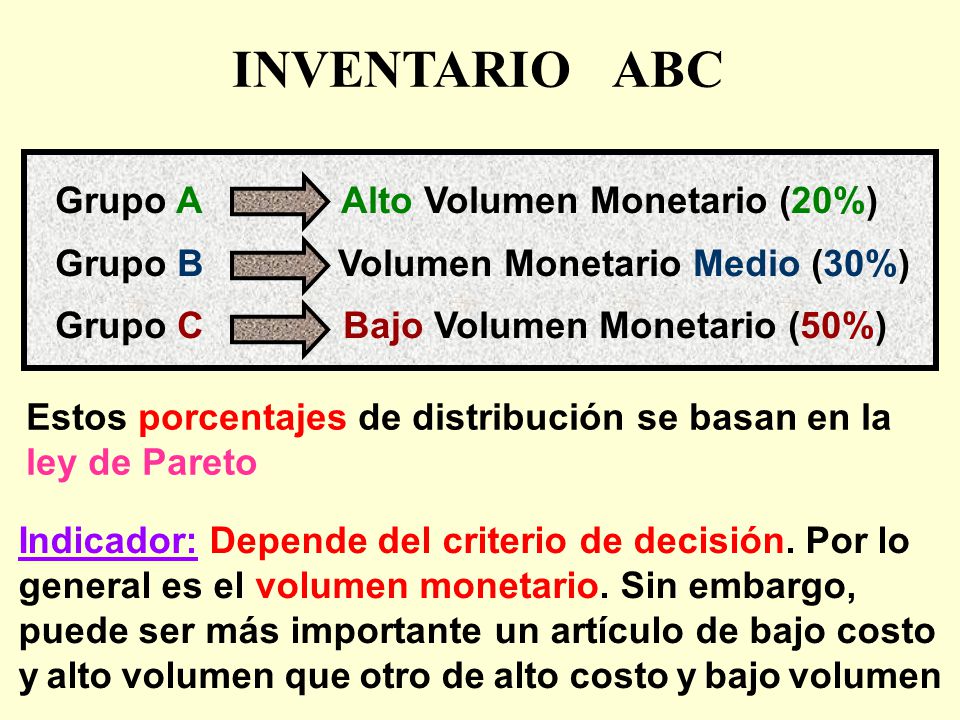 INVENTARIO ABC

Grupo A Alto Volumen Monetario (20%)
Grupo B Volumen Monetario Medio (30%)
Grupo C Bajo Volumen Monetario (50%)

Estos porcentajes de distribución se basan en la ley de Pareto

Indicador: Depende del criterio de decisión. Por lo general es el volumen monetario. Sin embargo, puede ser más importante un artículo de bajo costo y alto volumen que otro de alto costo y bajo volumen